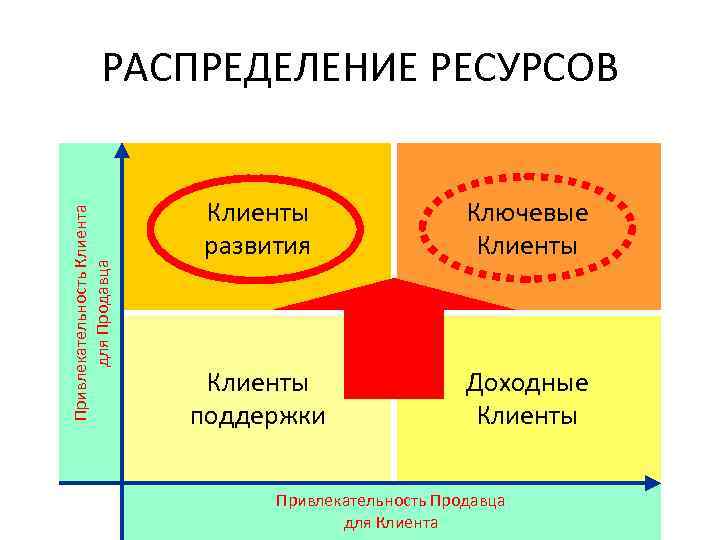 РАСПРЕДЕЛЕНИЕ РЕСУРСОВ

Привлекательность Клиента для Продавца

Клиенты развития

Ключевые Клиенты

Клиенты поддержки

Доходные Клиенты

Привлекательность Продавца для Клиента